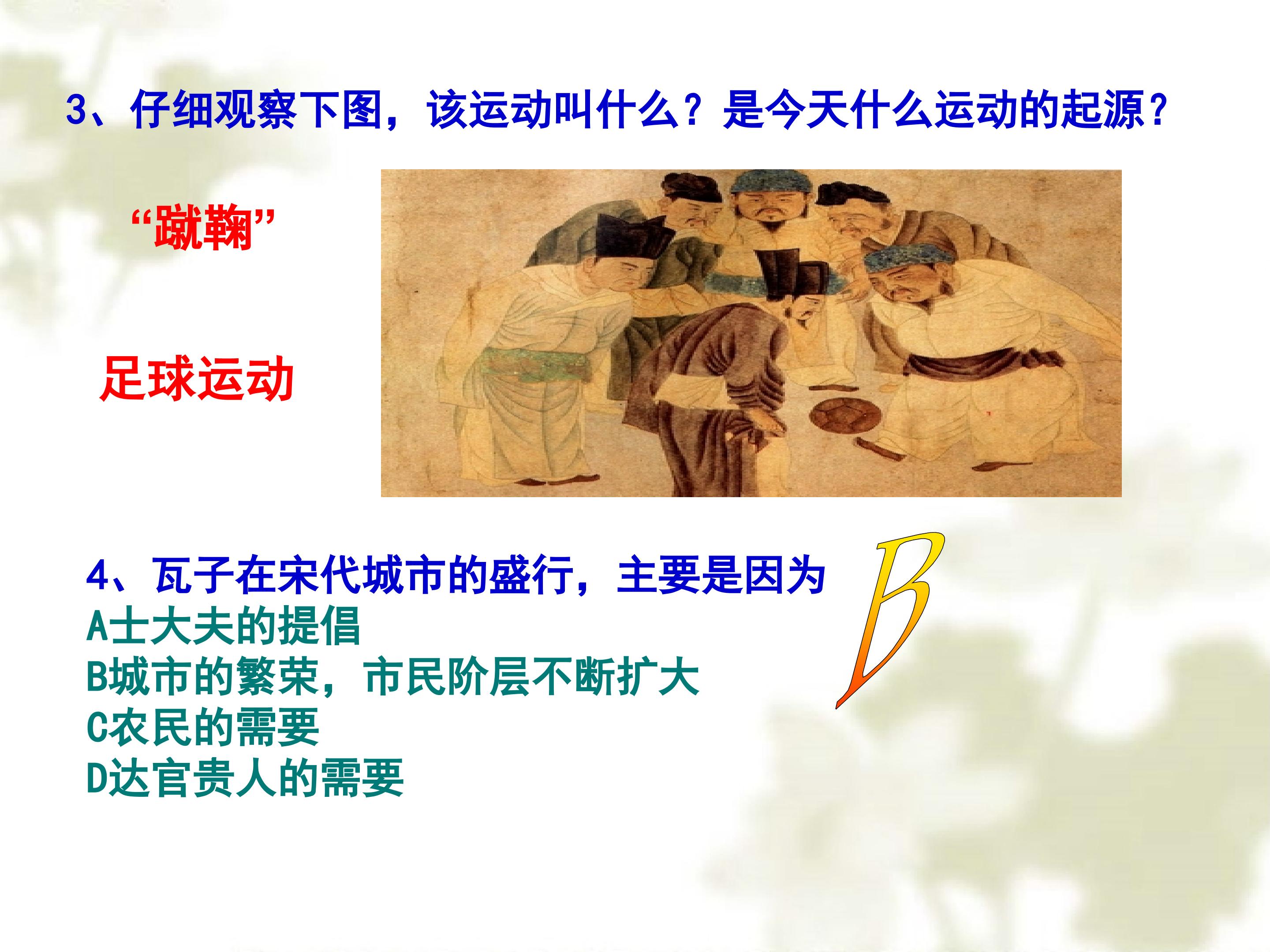 3、仔细观察下图，该运动叫什么？是今天什么运动的起源？

“蹴鞠”

足球运动

4、瓦子在宋代城市的盛行，主要是因为

A士大夫的提倡
B城市的繁荣，市民阶层不断扩大
C农民的需要
D达官贵人的需要

B